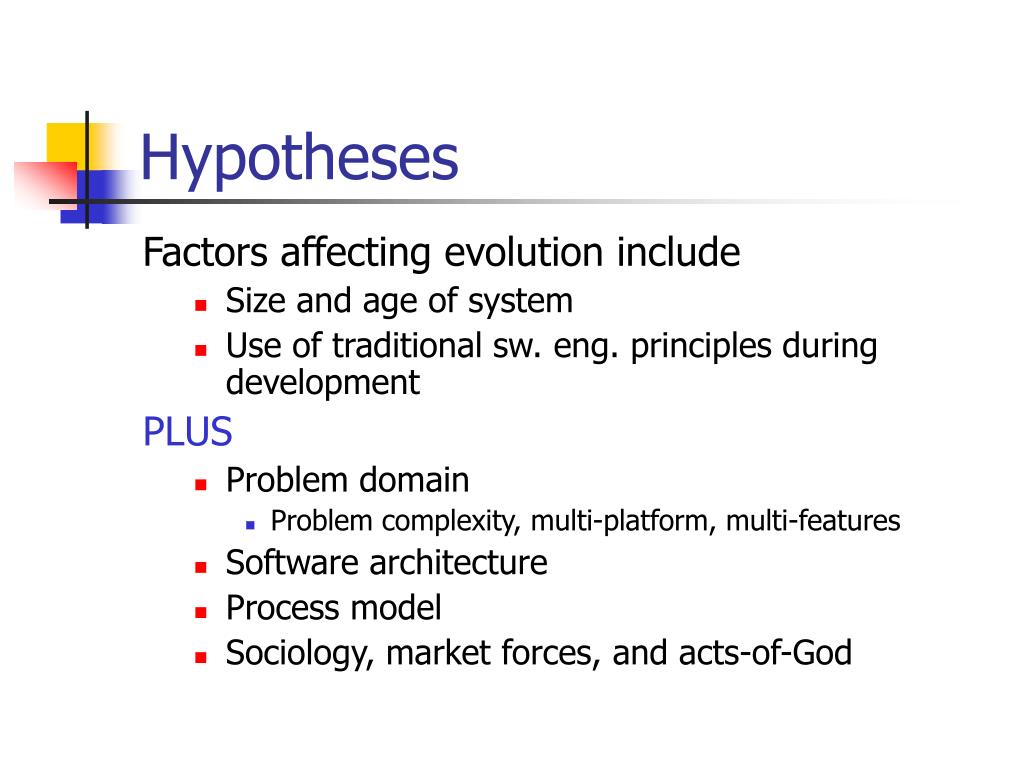 Hypotheses

Factors affecting evolution include

- Size and age of system
- Use of traditional sw. eng. principles during development

PLUS

- Problem domain
  - Problem complexity, multi-platform, multi-features
- Software architecture
- Process model
- Sociology, market forces, and acts-of-God